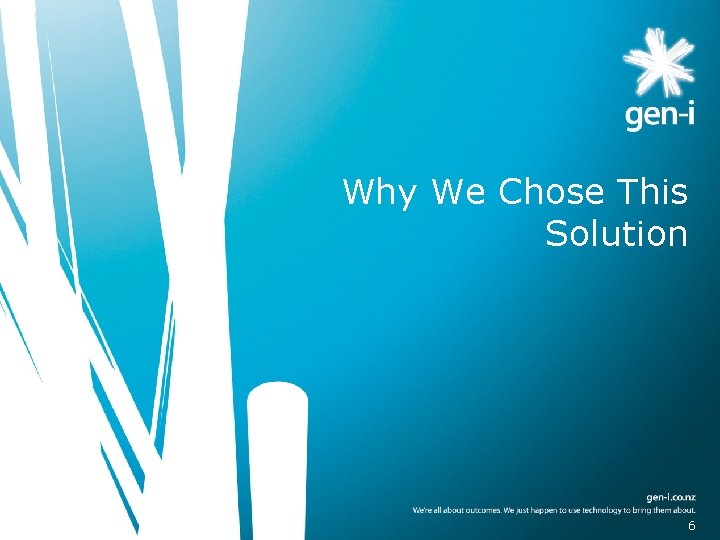 gen-i

Why We Chose This Solution

gen-i.co.nz
We're all about outcomes. We just happen to use technology to bring them about.

6